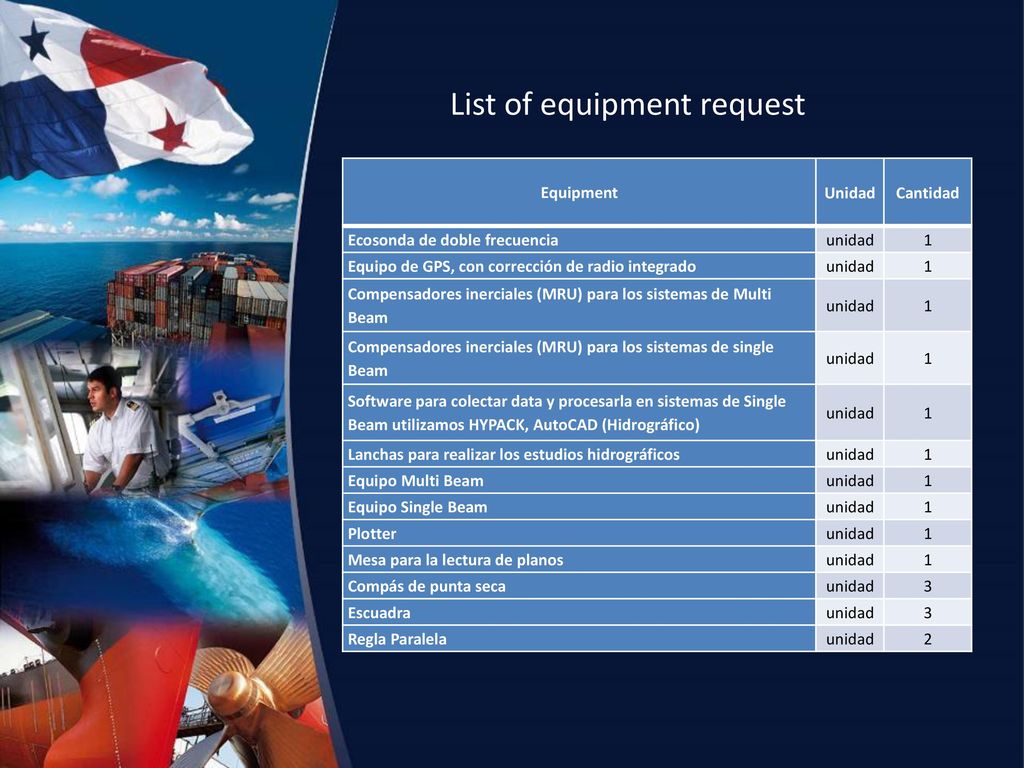 List of equipment request

| Equipment | Unidad | Cantidad |
|---|---|---|
| Ecosonda de doble frecuencia | unidad | 1 |
| Equipo de GPS, con corrección de radio integrado | unidad | 1 |
| Compensadores inerciales (MRU) para los sistemas de Multi Beam | unidad | 1 |
| Compensadores inerciales (MRU) para los sistemas de single Beam | unidad | 1 |
| Software para colectar data y procesarla en sistemas de Single Beam utilizamos HYPACK, AutoCAD (Hidrográfico) | unidad | 1 |
| Lanchas para realizar los estudios hidrográficos | unidad | 1 |
| Equipo Multi Beam | unidad | 1 |
| Equipo Single Beam | unidad | 1 |
| Plotter | unidad | 1 |
| Mesa para la lectura de planos | unidad | 1 |
| Compás de punta seca | unidad | 3 |
| Escuadra | unidad | 3 |
| Regla Paralela | unidad | 2 |